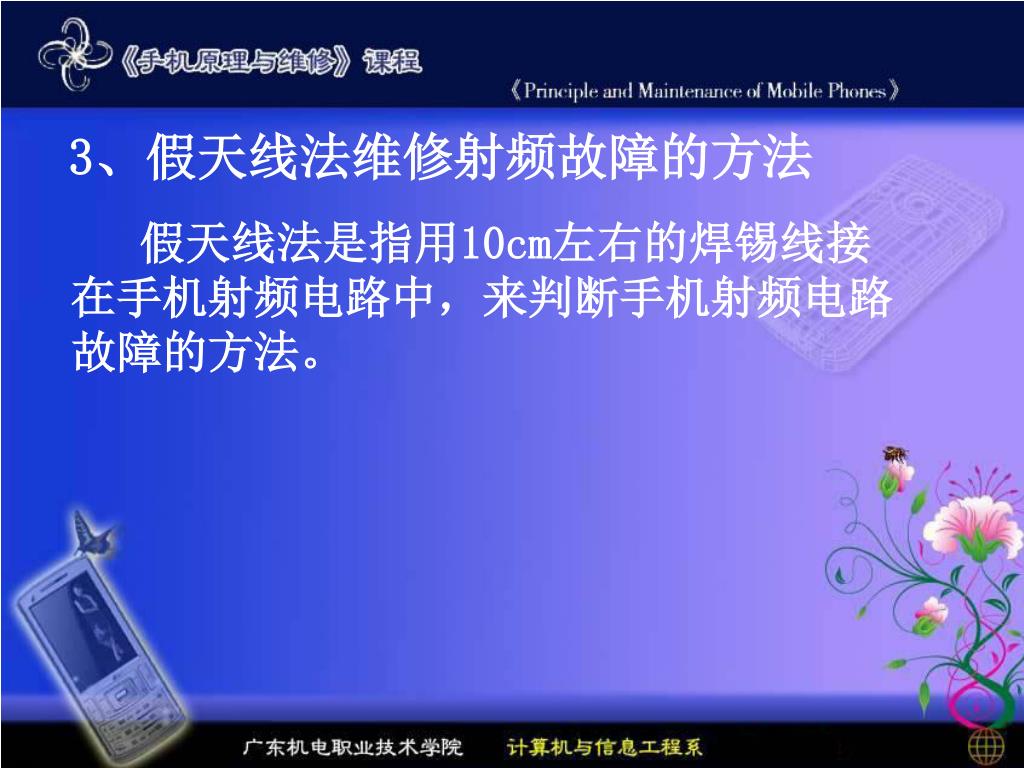 《手机原理与维修》课程

《Principle and Maintenance of Mobile Phones》

3、假天线法维修射频故障的方法

假天线法是指用10cm左右的焊锡线接在手机射频电路中，来判断手机射频电路故障的方法。

广东机电职业技术学院　计算机与信息工程系